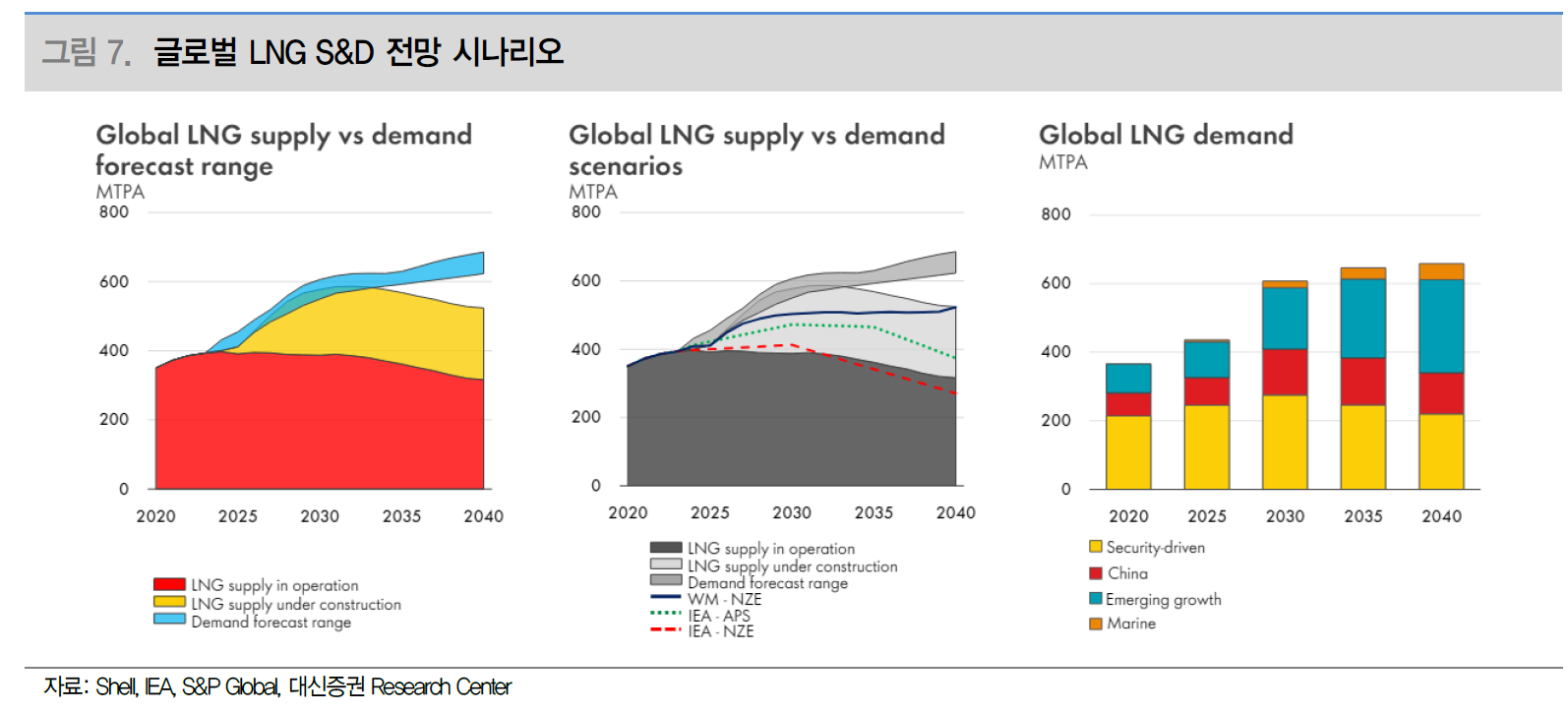 그림 7. 글로벌 LNG S&D 전망 시나리오

Global LNG supply vs demand forecast range
MTPA
800
600
400
200
0
2020 2025 2030 2035 2040
LNG supply in operation
LNG supply under construction
Demand forecast range

Global LNG supply vs demand scenarios
MTPA
800
600
400
200
0
2020 2025 2030 2035 2040
LNG supply in operation
LNG supply under construction
Demand forecast range
WM - NZE
IEA - APS
IEA - NZE

Global LNG demand
MTPA
800
600
400
200
0
2020 2025 2030 2035 2040
Security-driven
China
Emerging growth
Marine

자료: Shell, IEA, S&P Global, 대신증권 Research Center